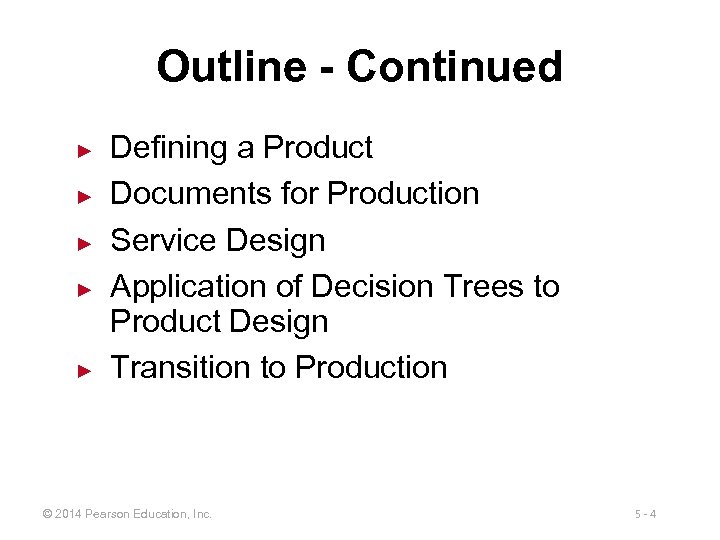 Outline - Continued

► Defining a Product
► Documents for Production
► Service Design
► Application of Decision Trees to Product Design
► Transition to Production

© 2014 Pearson Education, Inc.

5 - 4